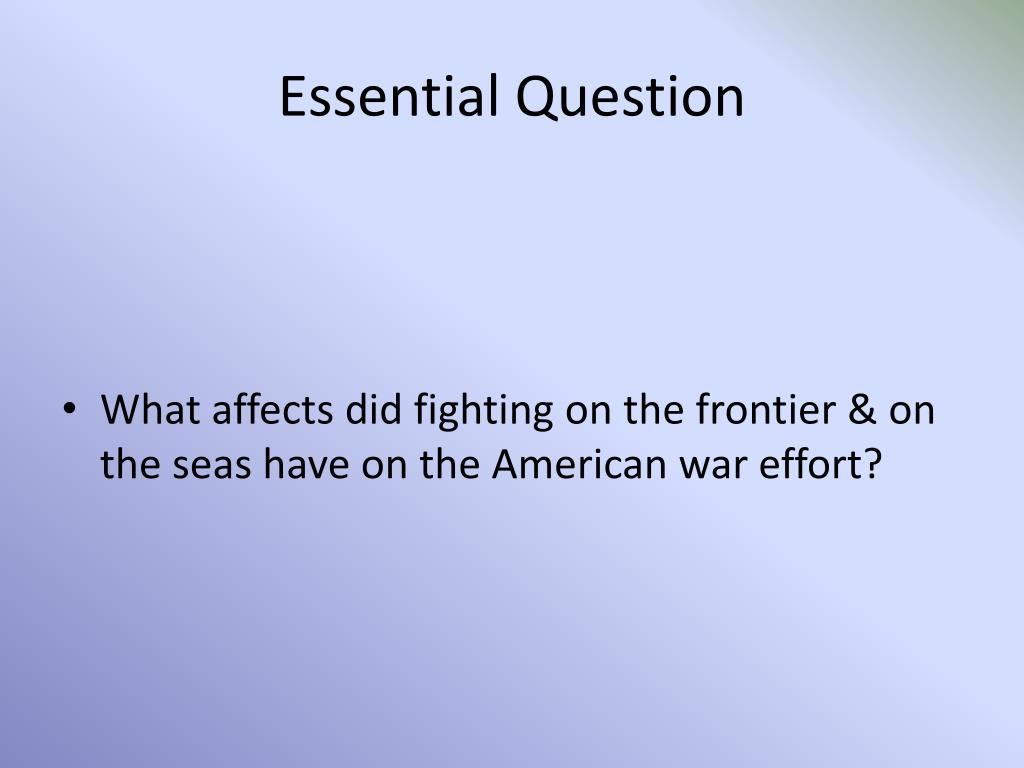 Essential Question

• What affects did fighting on the frontier & on the seas have on the American war effort?